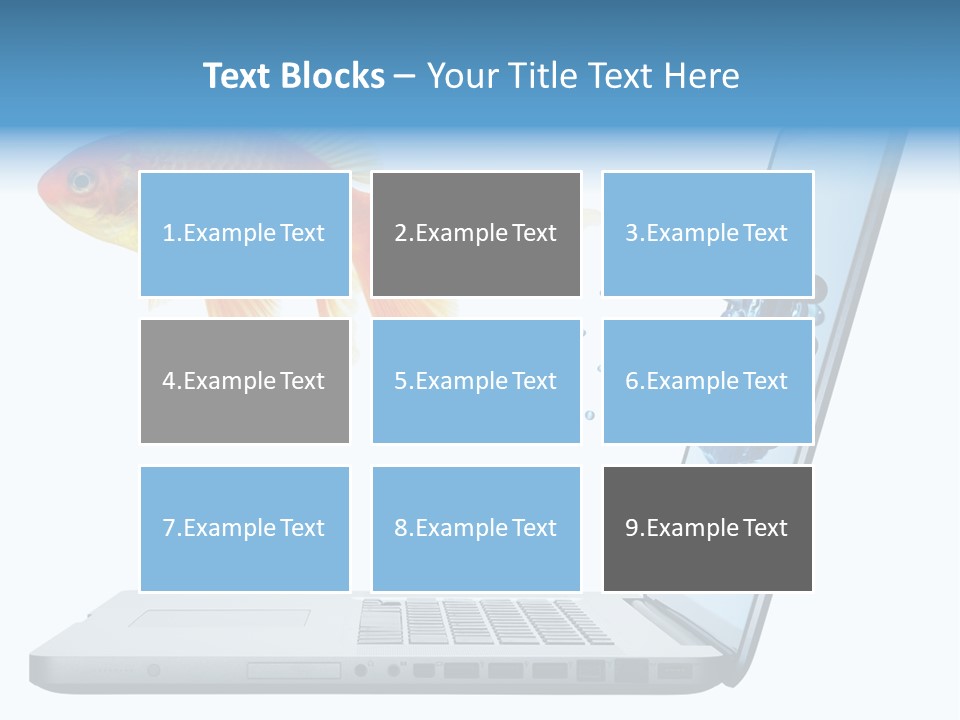 Text Blocks – Your Title Text Here

1.Example Text

2.Example Text

3.Example Text

4.Example Text

5.Example Text

6.Example Text

7.Example Text

8.Example Text

9.Example Text